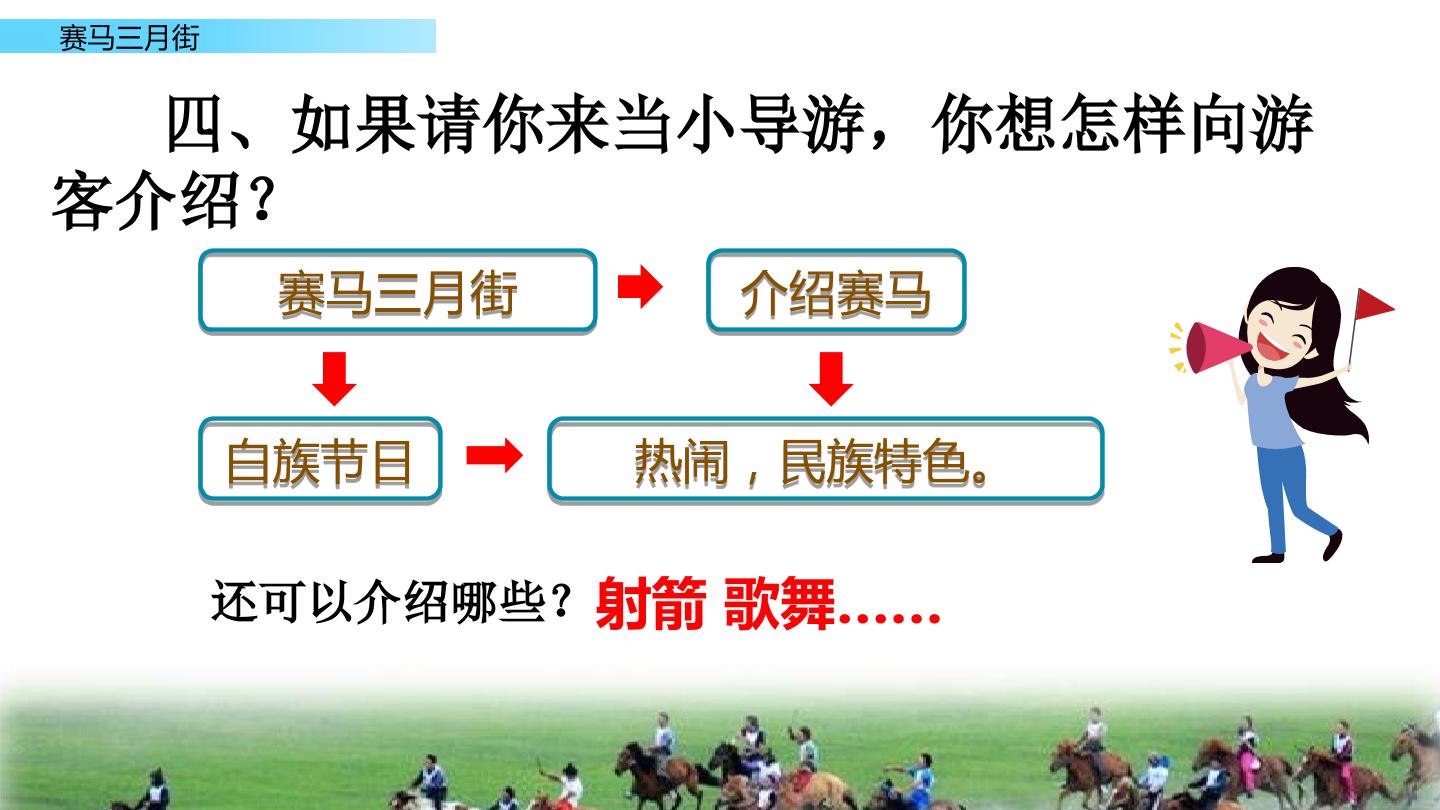 赛马三月街

四、如果请你来当小导游，你想怎样向游客介绍？

赛马三月街

介绍赛马

自族节目

热闹，民族特色。

还可以介绍哪些？射箭 歌舞……